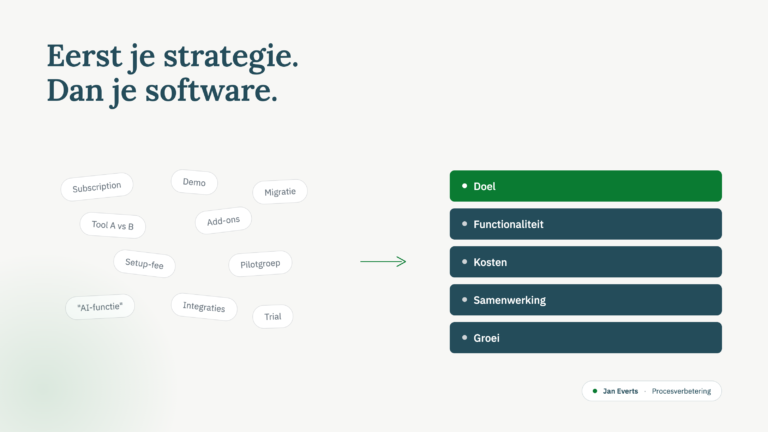 Eerst je strategie.
Dan je software.

Subscription
Demo
Migratie
Tool A vs B
Add-ons
Setup-fee
Pilotgroep
"AI-functie"
Integraties
Trial

Doel
Functionaliteit
Kosten
Samenwerking
Groei

Jan Everts · Procesverbetering